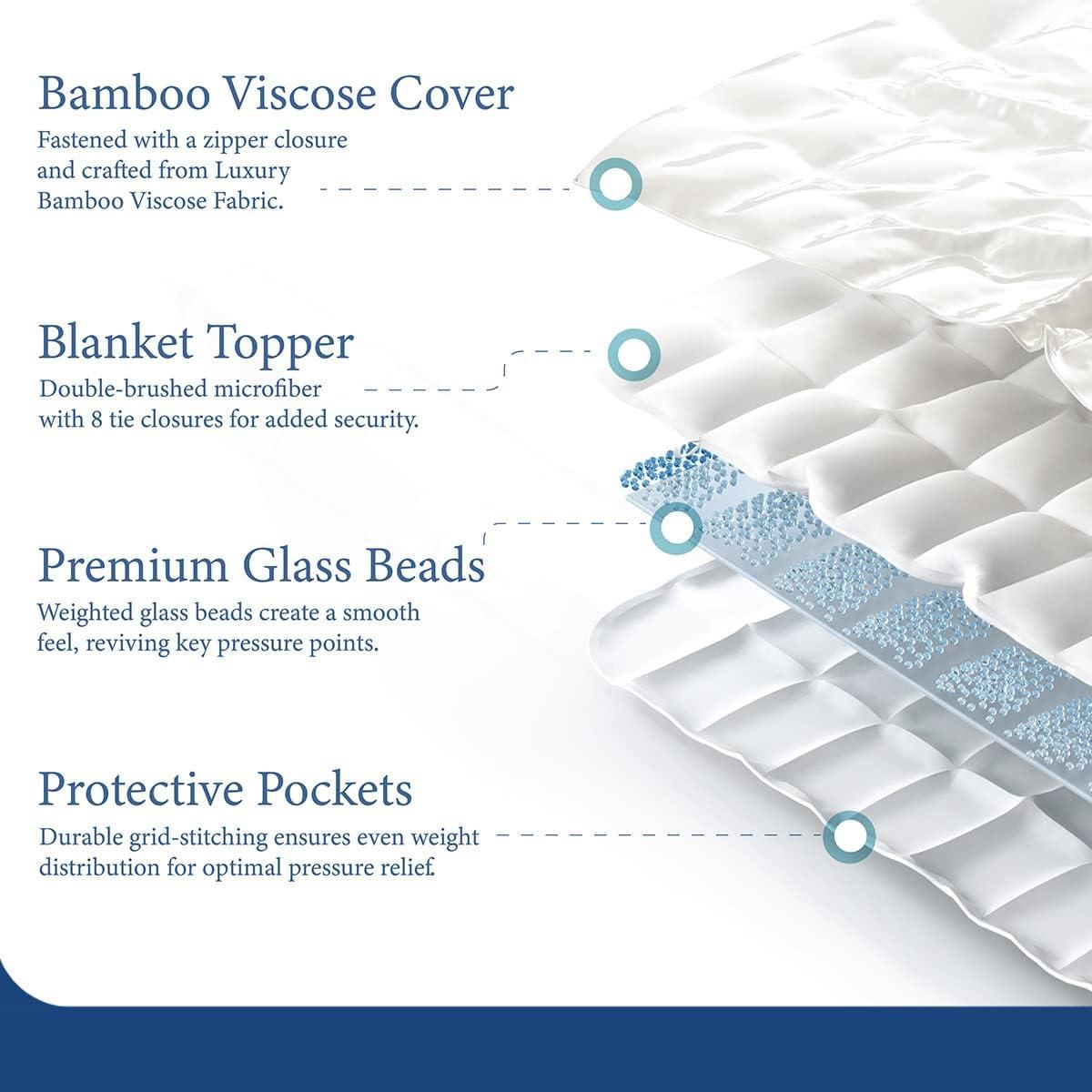 Bamboo Viscose Cover
Fastened with a zipper closure and crafted from Luxury Bamboo Viscose Fabric.

Blanket Topper
Double-brushed microfiber with 8 tie closures for added security.

Premium Glass Beads
Weighted glass beads create a smooth feel, reviving key pressure points.

Protective Pockets
Durable grid-stitching ensures even weight distribution for optimal pressure relief.